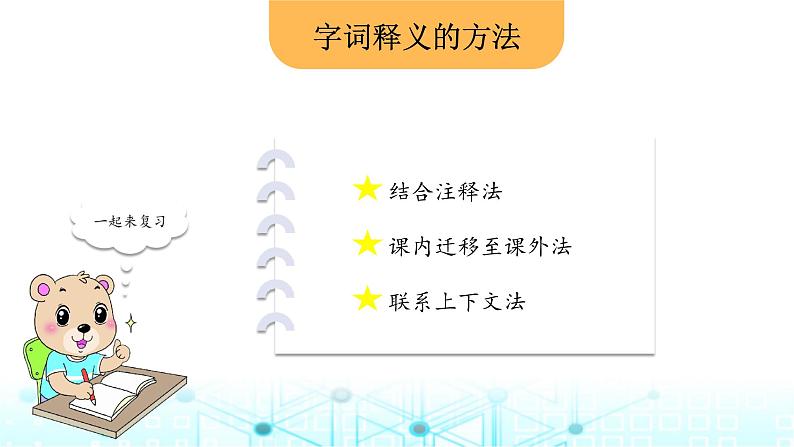 字词释义的方法

一起来复习

★ 结合注释法

★ 课内迁移至课外法

★ 联系上下文法